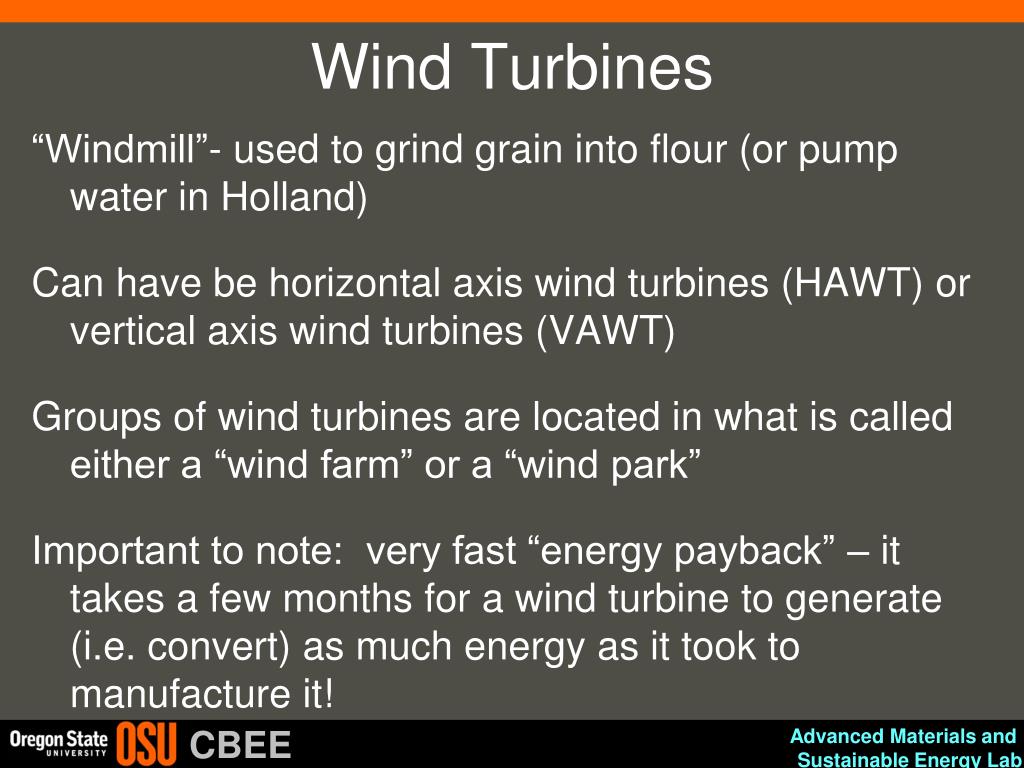 Wind Turbines

“Windmill”- used to grind grain into flour (or pump water in Holland)

Can have be horizontal axis wind turbines (HAWT) or vertical axis wind turbines (VAWT)

Groups of wind turbines are located in what is called either a “wind farm” or a “wind park”

Important to note: very fast “energy payback” – it takes a few months for a wind turbine to generate (i.e. convert) as much energy as it took to manufacture it!

Oregon State UNIVERSITY OSU CBEE

Advanced Materials and Sustainable Energy Lab